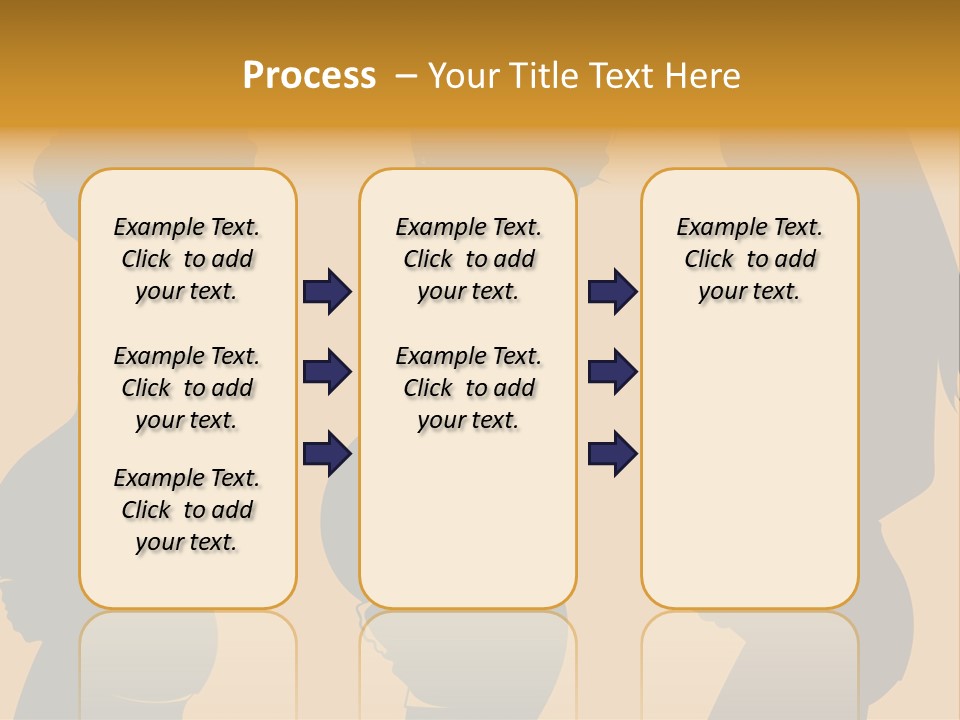 Process – Your Title Text Here

Example Text. Click to add your text.

Example Text. Click to add your text.

Example Text. Click to add your text.

Example Text. Click to add your text.

Example Text. Click to add your text.

Example Text. Click to add your text.